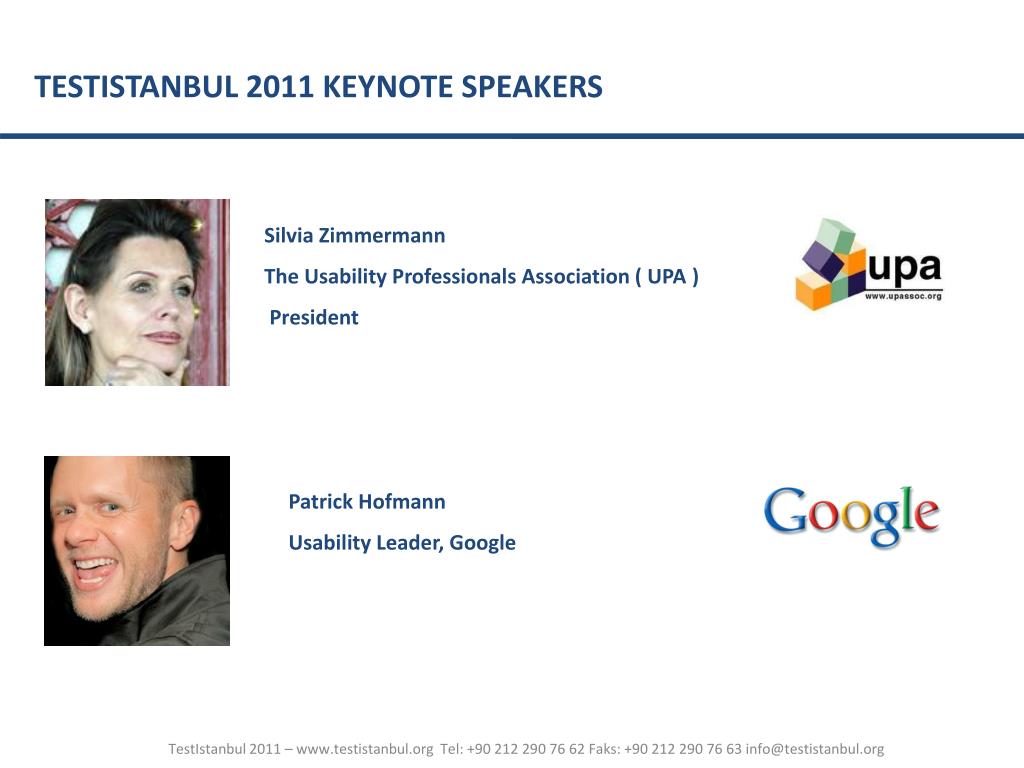 TESTISTANBUL 2011 KEYNOTE SPEAKERS

Silvia Zimmermann

The Usability Professionals Association ( UPA )

President

upa

www.upassoc.org

Patrick Hofmann

Usability Leader, Google

Google

TestIstanbul 2011 – www.testistanbul.org Tel: +90 212 290 76 62 Faks: +90 212 290 76 63 info@testistanbul.org